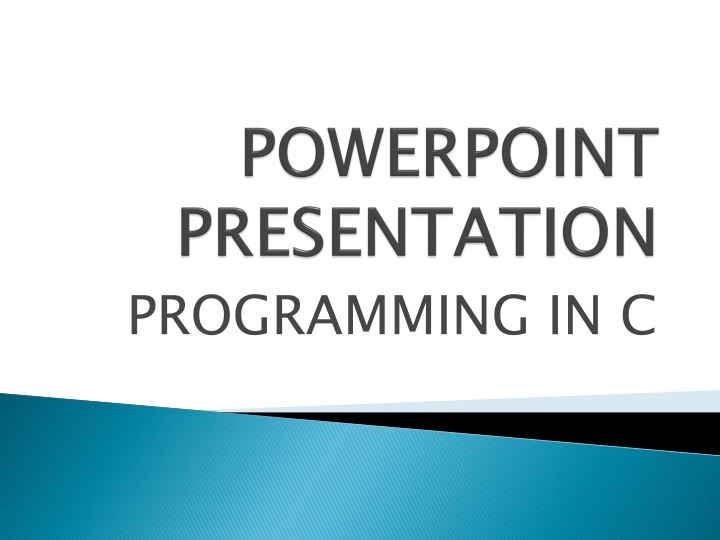 POWERPOINT PRESENTATION

PROGRAMMING IN C